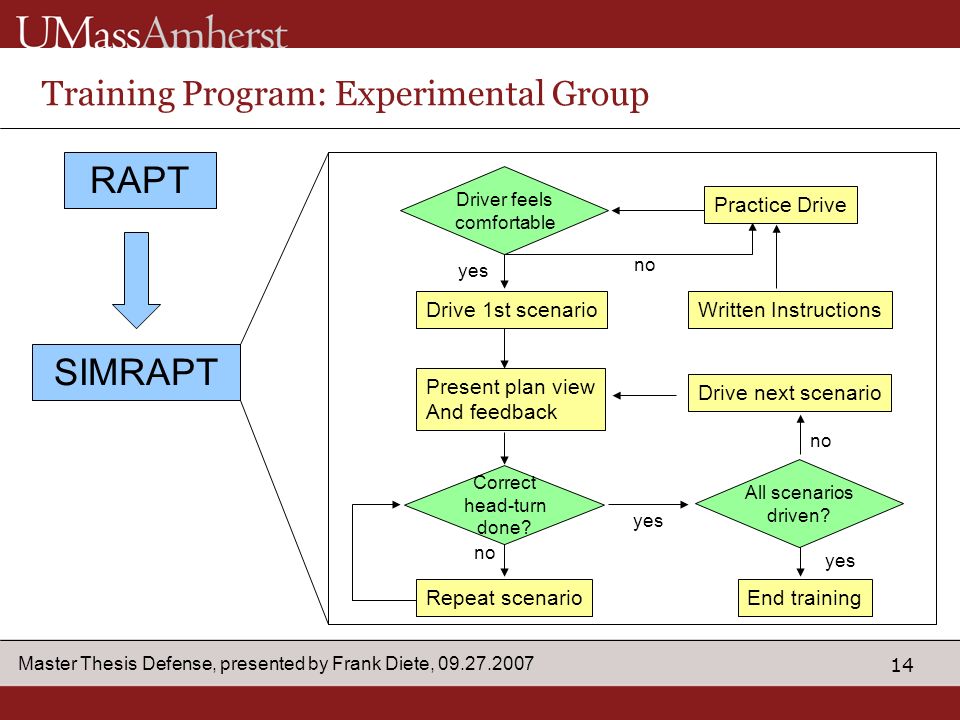 UMassAmherst

Training Program: Experimental Group

RAPT

SIMRAPT

Driver feels comfortable

Practice Drive

yes

no

Drive 1st scenario

Written Instructions

Present plan view And feedback

Drive next scenario

no

Correct head-turn done?

yes

All scenarios driven?

no

yes

Repeat scenario

End training

Master Thesis Defense, presented by Frank Diete, 09.27.2007

14